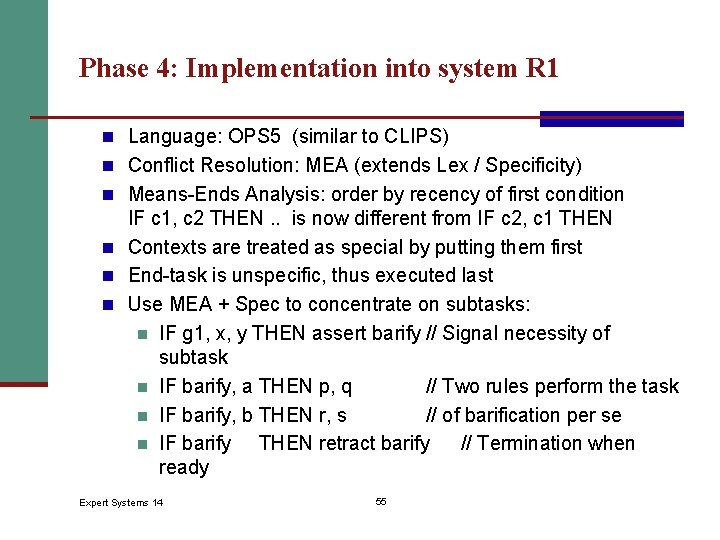 Phase 4: Implementation into system R1

Language: OPS5 (similar to CLIPS)

Conflict Resolution: MEA (extends Lex / Specificity)

Means-Ends Analysis: order by recency of first condition IF c1, c2 THEN .. is now different from IF c2, c1 THEN

Contexts are treated as special by putting them first

End-task is unspecific, thus executed last

Use MEA + Spec to concentrate on subtasks:

IF g1, x, y THEN assert barify // Signal necessity of subtask

IF barify, a THEN p, q // Two rules perform the task

IF barify, b THEN r, s // of barification per se

IF barify THEN retract barify // Termination when ready

Expert Systems 14

55